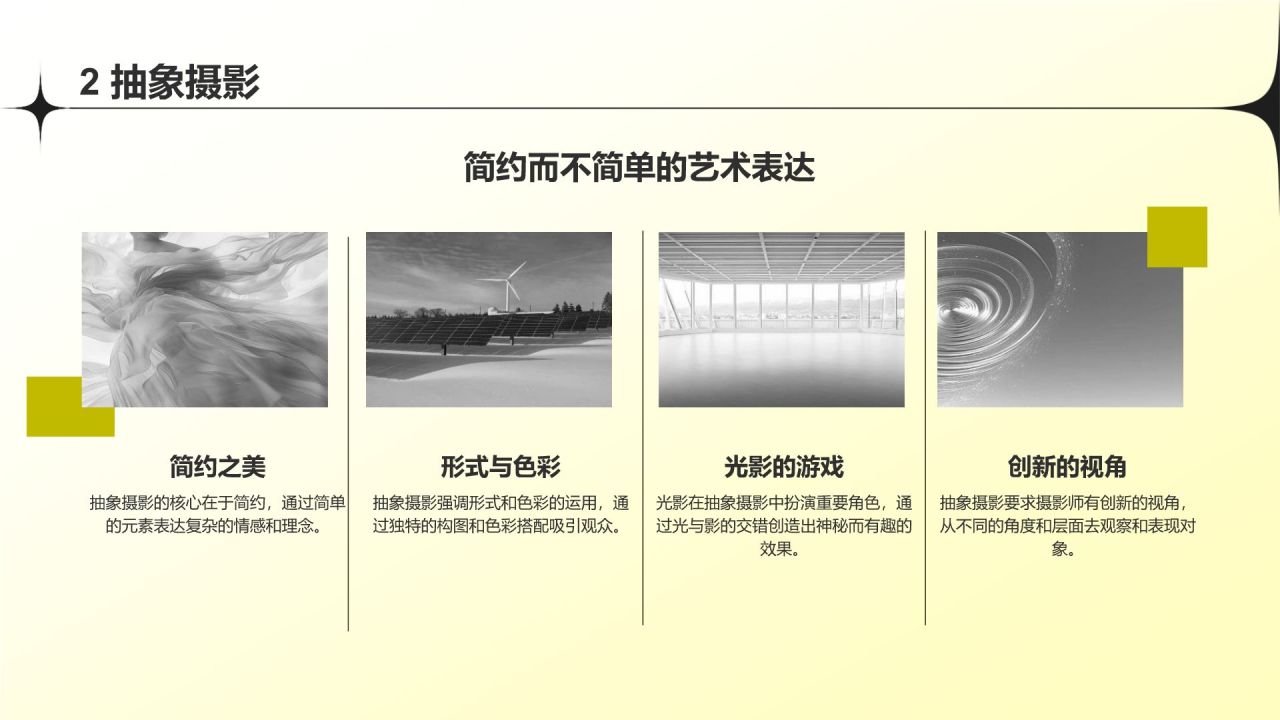 2 抽象摄影

简约而不简单的艺术表达

简约之美

抽象摄影的核心在于简约，通过简单的元素表达复杂的情感和理念。

形式与色彩

抽象摄影强调形式和色彩的运用，通过独特的构图和色彩搭配吸引观众。

光影的游戏

光影在抽象摄影中扮演重要角色，通过光与影的交错创造出神秘而有趣的效果。

创新的视角

抽象摄影要求摄影师有创新的视角，从不同的角度和层面去观察和表现对象。